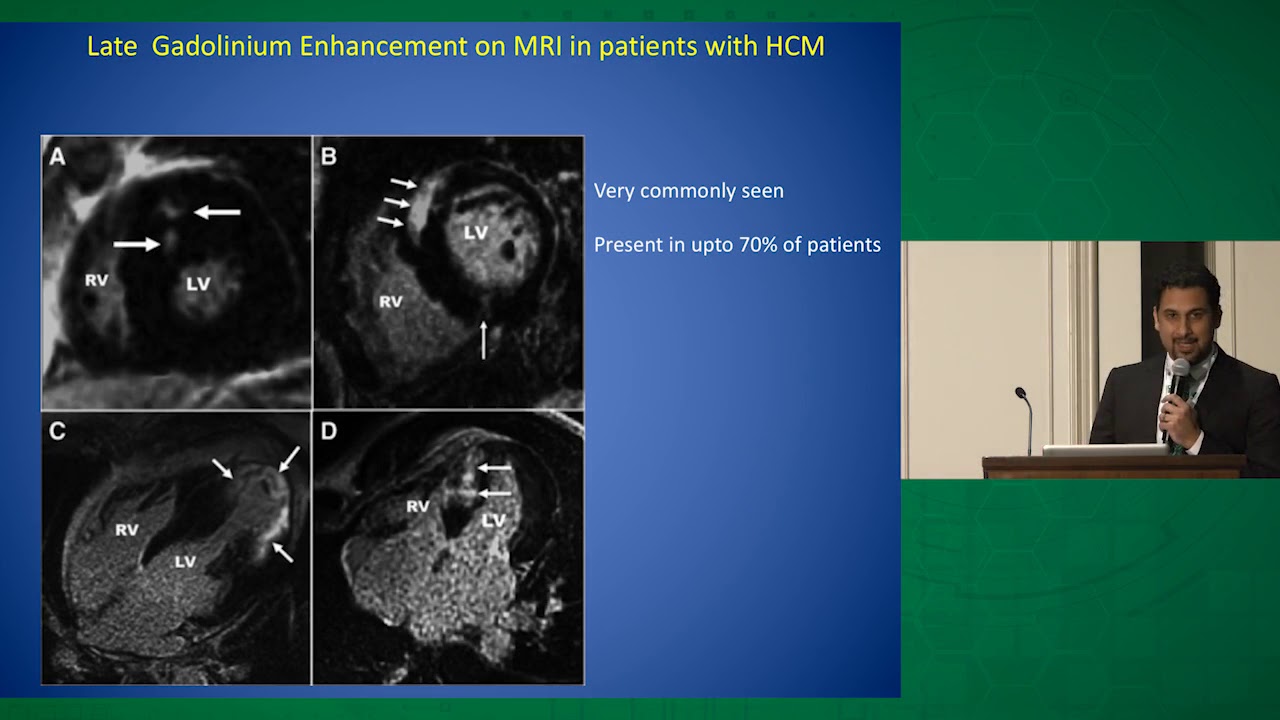 Late Gadolinium Enhancement on MRI in patients with HCM

A
RV
LV

B
LV
RV

C
RV
LV

D
RV
LV

Very commonly seen

Present in upto 70% of patients